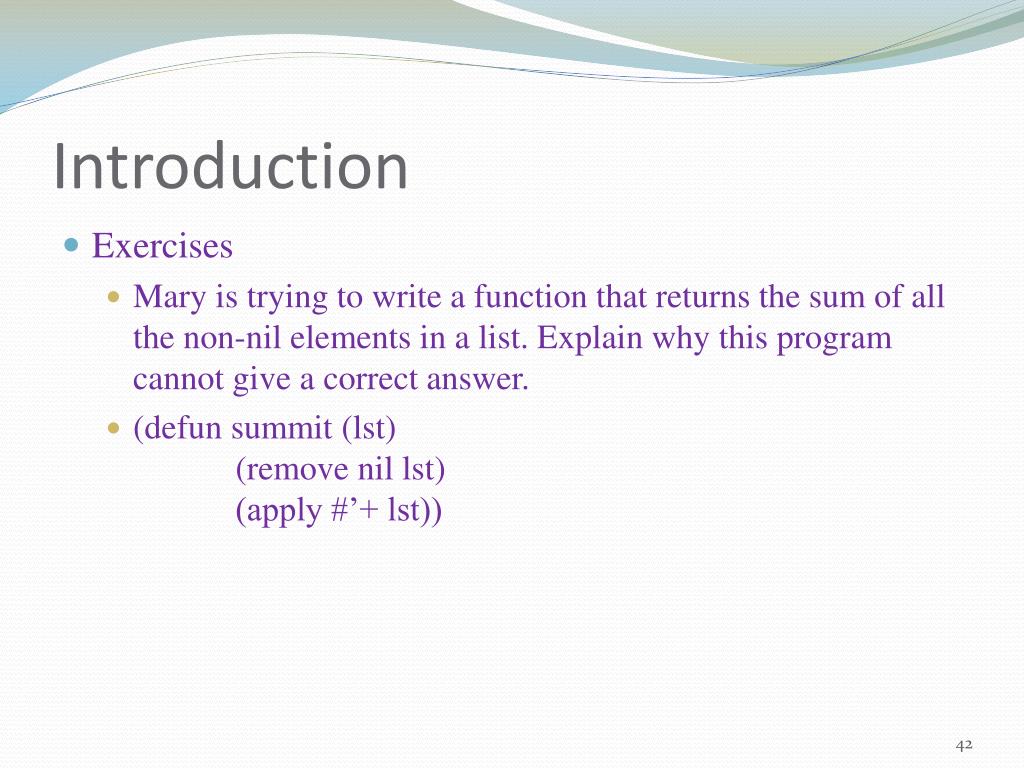 Introduction

Exercises

Mary is trying to write a function that returns the sum of all the non-nil elements in a list. Explain why this program cannot give a correct answer.

(defun summit (lst)
(remove nil lst)
(apply #’+ lst))

42